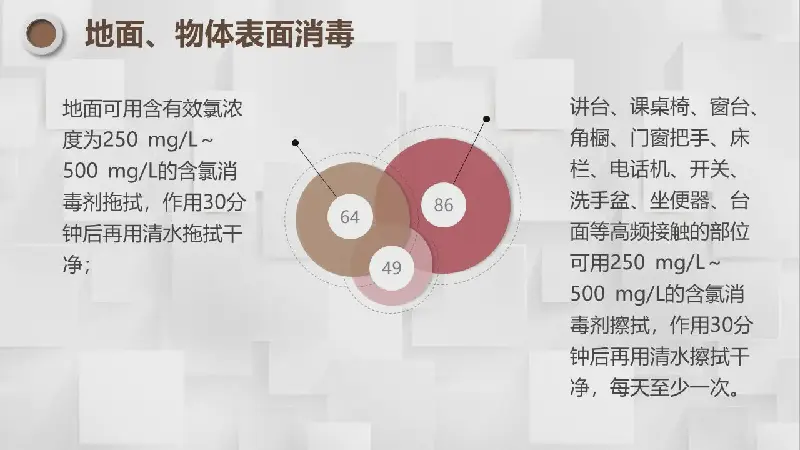 地面、物体表面消毒

地面可用含有效氯浓度为250 mg/L～500 mg/L的含氯消毒剂拖拭，作用30分钟后再用清水拖拭干净；

64

86

49

讲台、课桌椅、窗台、角橱、门窗把手、床栏、电话机、开关、洗手盆、坐便器、台面等高频接触的部位可用250 mg/L～500 mg/L的含氯消毒剂擦拭，作用30分钟后再用清水擦拭干净，每天至少一次。